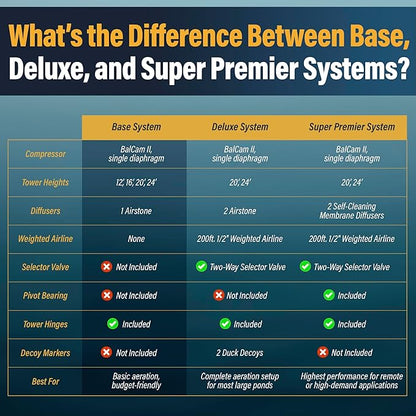 What's the Difference Between Base, Deluxe, and Super Premier Systems?

| | Base System | Deluxe System | Super Premier System |
|---|---|---|---|
| Compressor | BalCam II, single diaphragm | BalCam II, single diaphragm | BalCam II, single diaphragm |
| Tower Heights | 12', 16', 20', 24' | 20', 24' | 20', 24' |
| Diffusers | 1 Airstone | 2 Airstone | 2 Self-Cleaning Membrane Diffusers |
| Weighted Airline | None | 200ft. 1/2" Weighted Airline | 200ft. 1/2" Weighted Airline |
| Selector Valve | Not Included | Two-Way Selector Valve | Two-Way Selector Valve |
| Pivot Bearing | Not Included | Not Included | Included |
| Tower Hinges | Included | Included | Included |
| Decoy Markers | Not Included | 2 Duck Decoys | Not Included |
| Best For | Basic aeration, budget-friendly | Complete aeration setup for most large ponds | Highest performance for remote or high-demand applications |